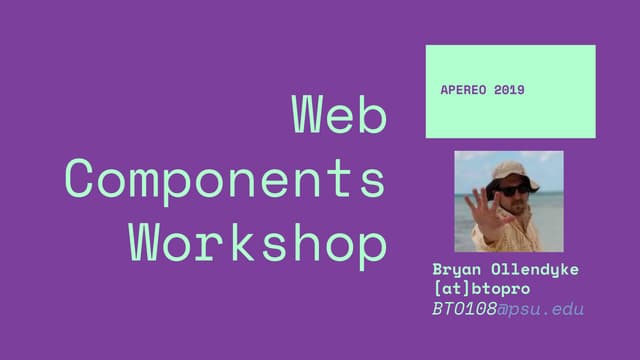 Web Components Workshop

APEREO 2019

Bryan Ollendyke
[at]btopro
BTO108@psu.edu